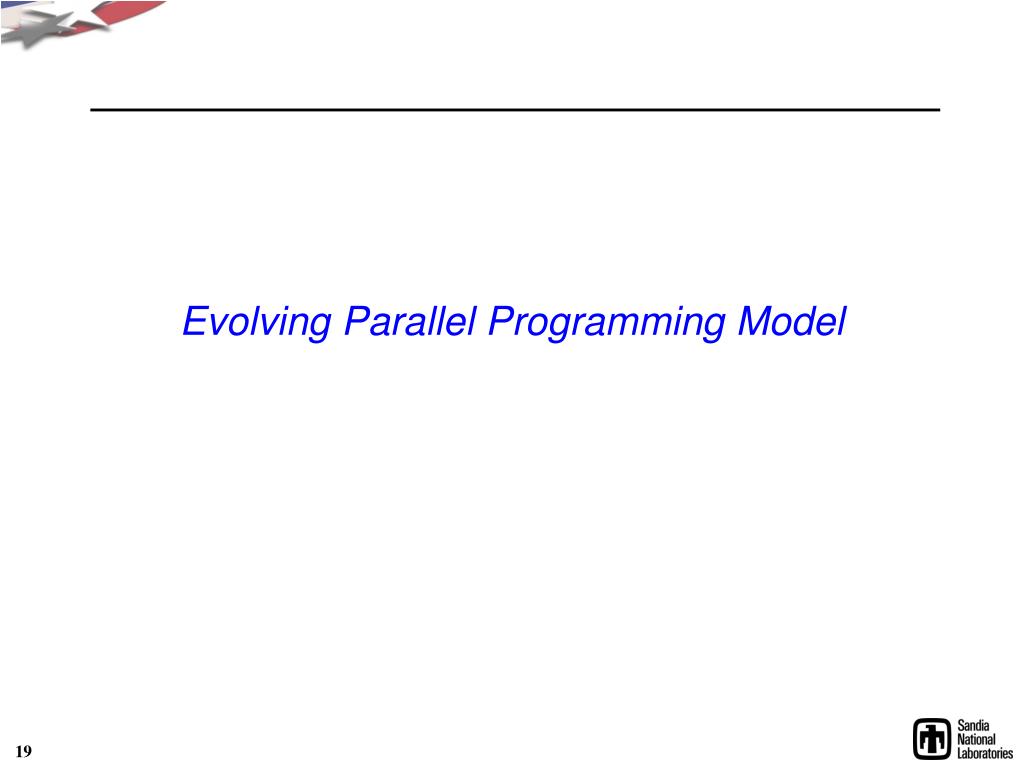 Evolving Parallel Programming Model

19

Sandia National Laboratories